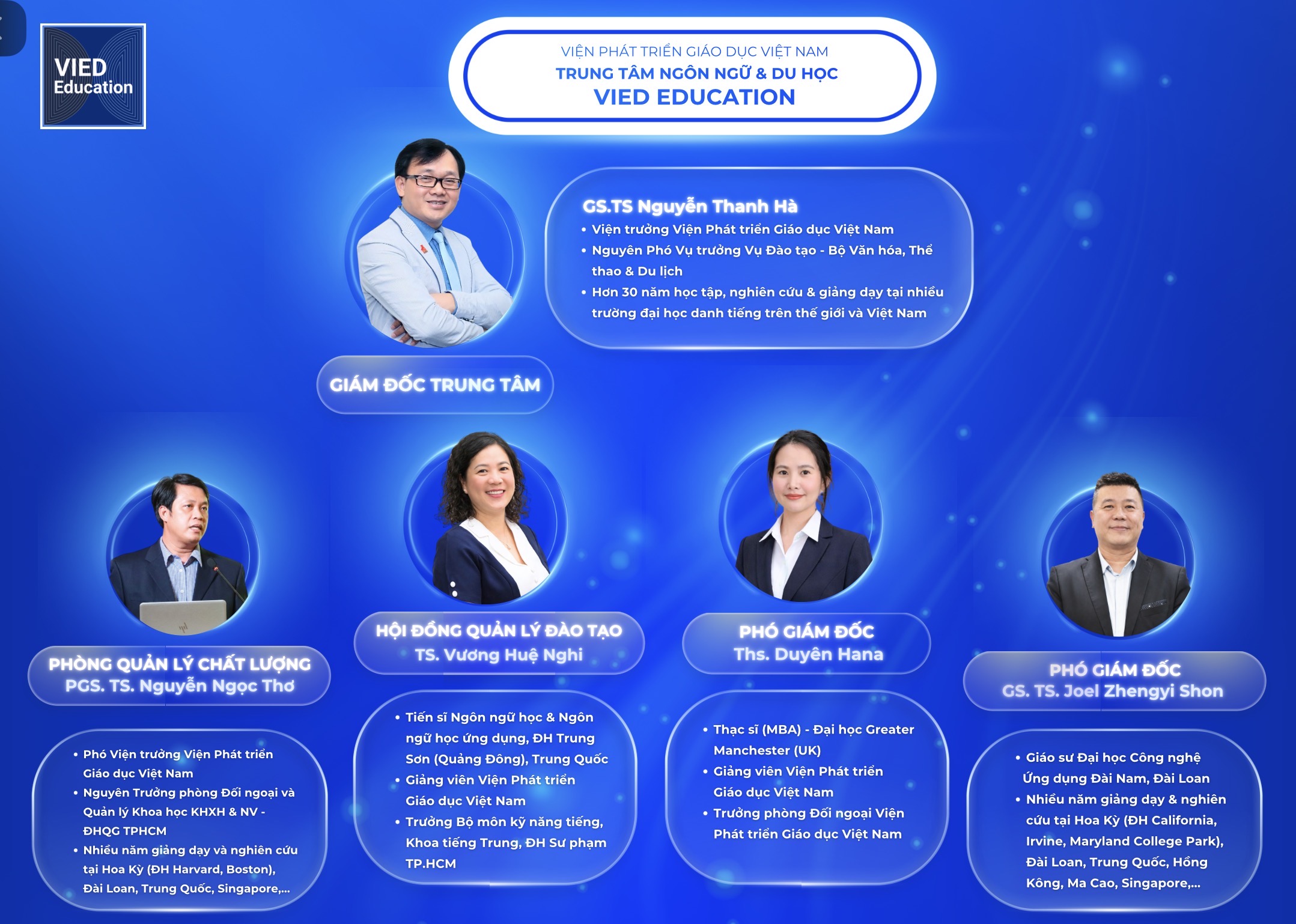 VIED Education

VIỆN PHÁT TRIỂN GIÁO DỤC VIỆT NAM
TRUNG TÂM NGÔN NGỮ & DU HỌC
VIED EDUCATION

GS.TS Nguyễn Thanh Hà
• Viện trưởng Viện Phát triển Giáo dục Việt Nam
• Nguyên Phó Vụ trưởng Vụ Đào tạo - Bộ Văn hóa, Thể thao & Du lịch
• Hơn 30 năm học tập, nghiên cứu & giảng dạy tại nhiều trường đại học danh tiếng trên thế giới và Việt Nam

GIÁM ĐỐC TRUNG TÂM

PHÒNG QUẢN LÝ CHẤT LƯỢNG
PGS. TS. Nguyễn Ngọc Thơ

• Phó Viện trưởng Viện Phát triển Giáo dục Việt Nam
• Nguyên Trưởng phòng Đối ngoại và Quản lý Khoa học KHXH & NV - ĐHQG TPHCM
• Nhiều năm giảng dạy và nghiên cứu tại Hoa Kỳ (ĐH Harvard, Boston), Đài Loan, Trung Quốc, Singapore,...

HỘI ĐỒNG QUẢN LÝ ĐÀO TẠO
TS. Vương Huệ Nghi

• Tiến sĩ Ngôn ngữ học & Ngôn ngữ học ứng dụng, ĐH Trung Sơn (Quảng Đông), Trung Quốc
• Giảng viên Viện Phát triển Giáo dục Việt Nam
• Trưởng Bộ môn kỹ năng tiếng, Khoa tiếng Trung, ĐH Sư phạm TP.HCM

PHÓ GIÁM ĐỐC
Ths. Duyên Hana

• Thạc sĩ (MBA) - Đại học Greater Manchester (UK)
• Giảng viên Viện Phát triển Giáo dục Việt Nam
• Trưởng phòng Đối ngoại Viện Phát triển Giáo dục Việt Nam

PHÓ GIÁM ĐỐC
GS. TS. Joel Zhengyi Shon

• Giáo sư Đại học Công nghệ Ứng dụng Đài Nam, Đài Loan
• Nhiều năm giảng dạy & nghiên cứu tại Hoa Kỳ (ĐH California, Irvine, Maryland College Park), Đài Loan, Trung Quốc, Hồng Kông, Ma Cao, Singapore,...